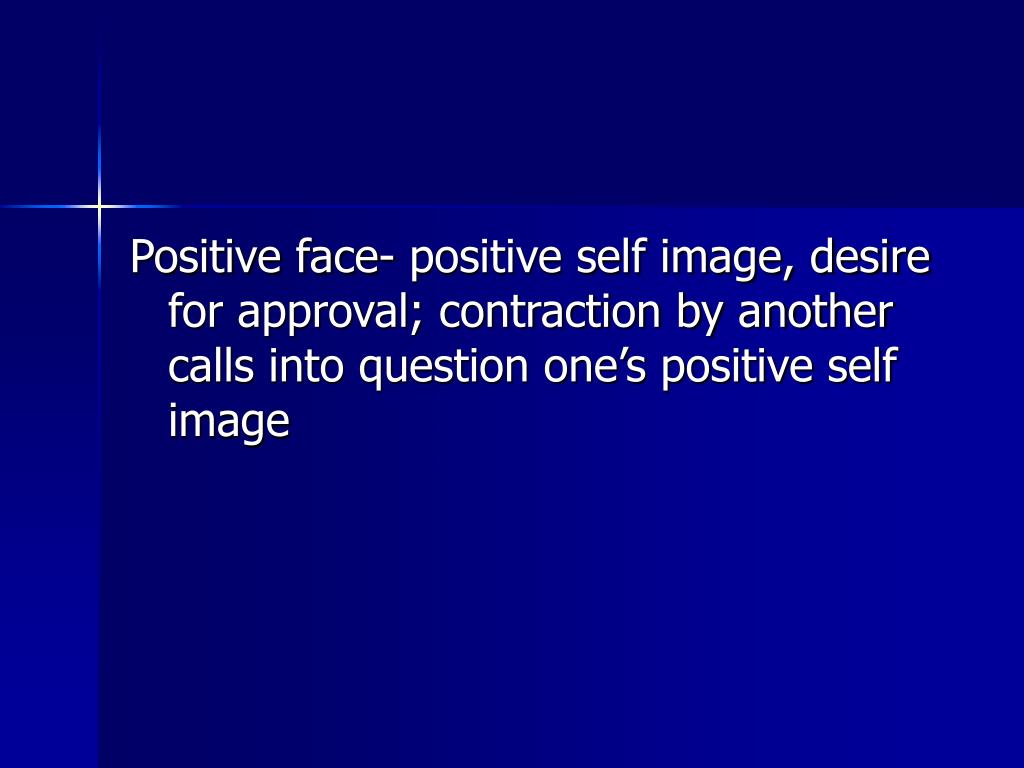 Positive face- positive self image, desire for approval; contraction by another calls into question one’s positive self image